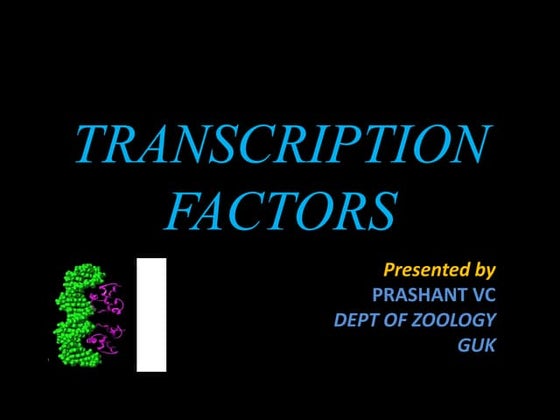 TRANSCRIPTION FACTORS

Presented by
PRASHANT VC
DEPT OF ZOOLOGY
GUK